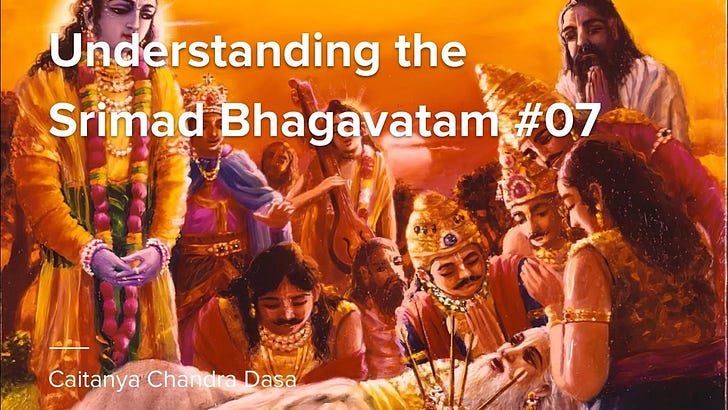 Understanding the Srimad Bhagavatam #07

Caitanya Chandra Dasa